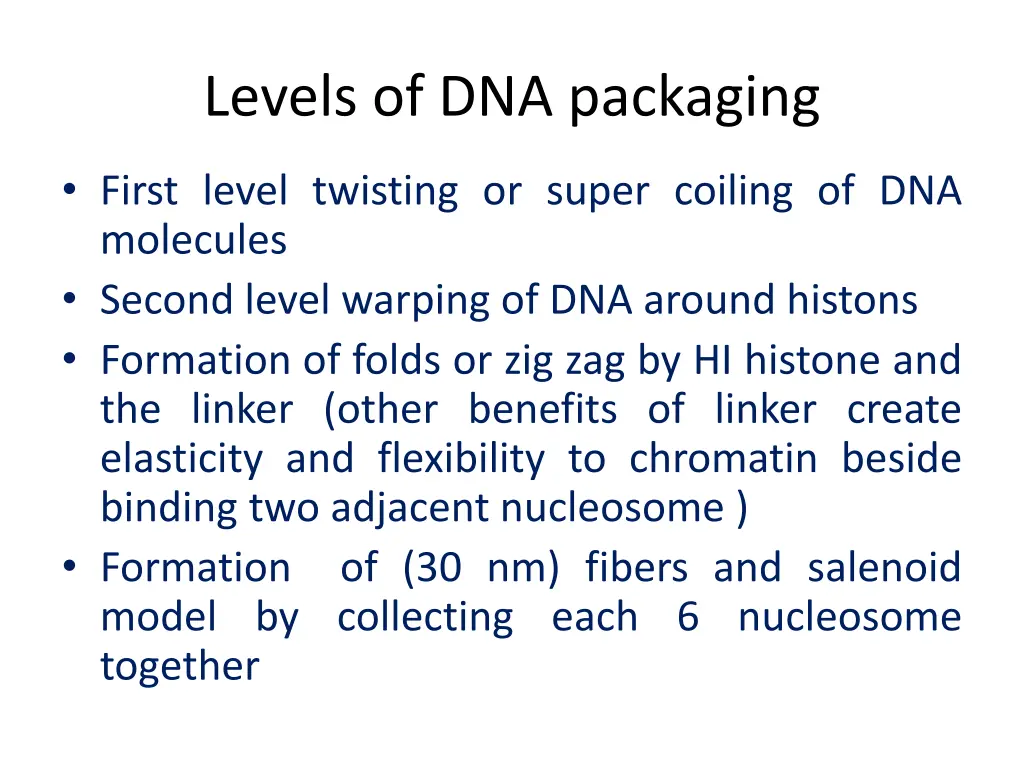 Levels of DNA packaging

• First level twisting or super coiling of DNA molecules
• Second level warping of DNA around histons
• Formation of folds or zig zag by HI histone and the linker (other benefits of linker create elasticity and flexibility to chromatin beside binding two adjacent nucleosome )
• Formation of (30 nm) fibers and salenoid model by collecting each 6 nucleosome together